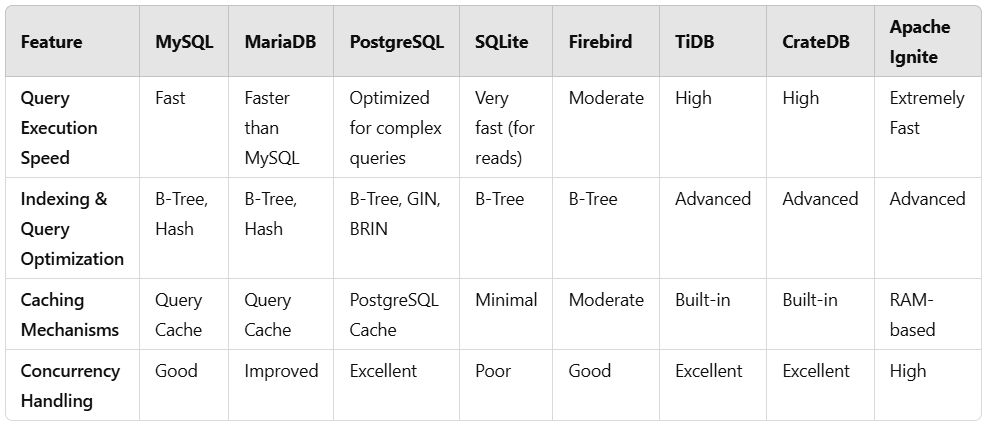 | Feature | MySQL | MariaDB | PostgreSQL | SQLite | Firebird | TiDB | CrateDB | Apache Ignite |
|---|---|---|---|---|---|---|---|---|
| Query Execution Speed | Fast | Faster than MySQL | Optimized for complex queries | Very fast (for reads) | Moderate | High | High | Extremely Fast |
| Indexing & Query Optimization | B-Tree, Hash | B-Tree, Hash | B-Tree, GIN, BRIN | B-Tree | B-Tree | Advanced | Advanced | Advanced |
| Caching Mechanisms | Query Cache | Query Cache | PostgreSQL Cache | Minimal | Moderate | Built-in | Built-in | RAM-based |
| Concurrency Handling | Good | Improved | Excellent | Poor | Good | Excellent | Excellent | High |